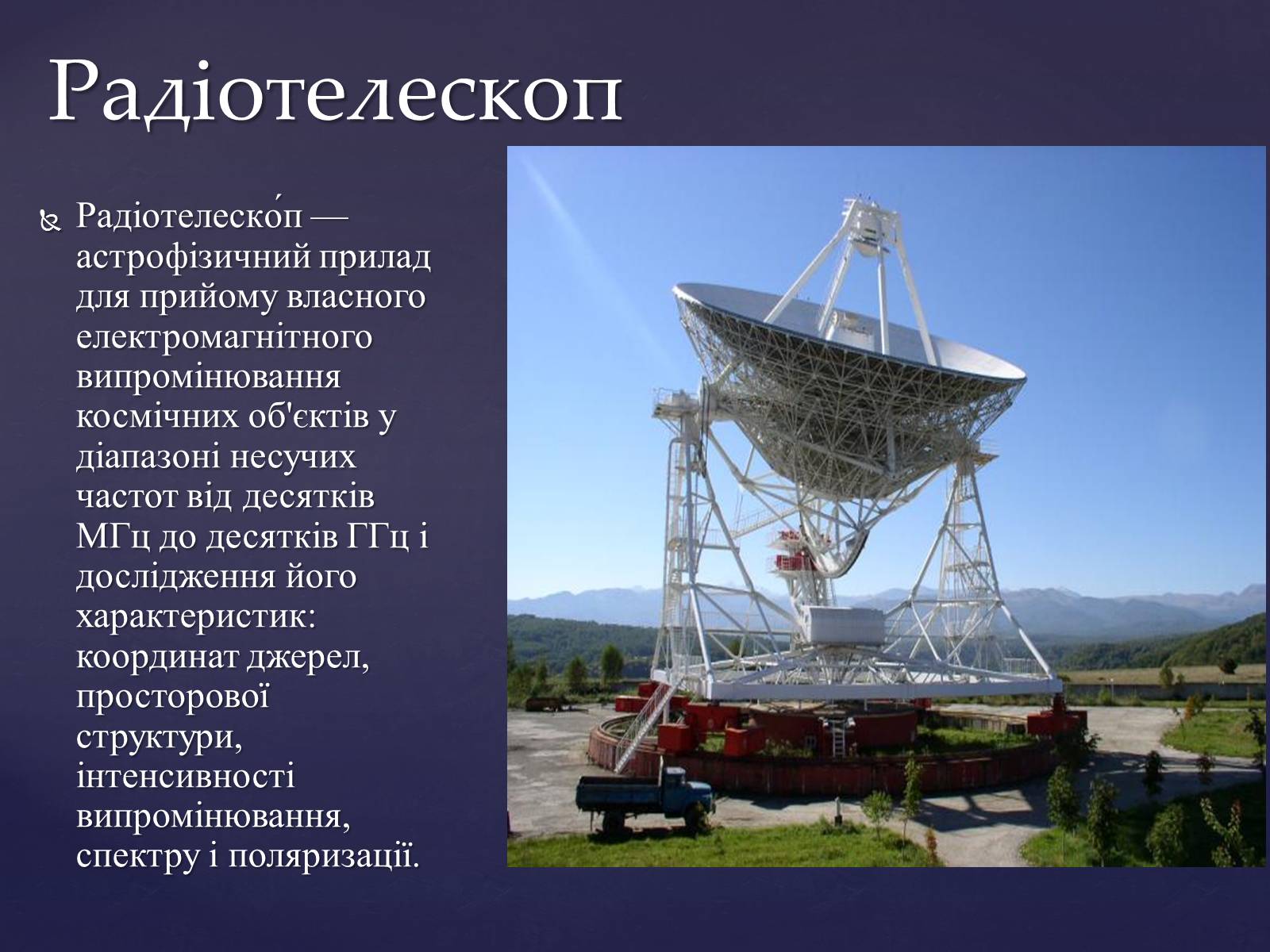 Радіотелескоп

Радіотелеско́п — астрофізичний прилад для прийому власного електромагнітного випромінювання космічних об'єктів у діапазоні несучих частот від десятків МГц до десятків ГГц і дослідження його характеристик: координат джерел, просторової структури, інтенсивності випромінювання, спектру і поляризації.